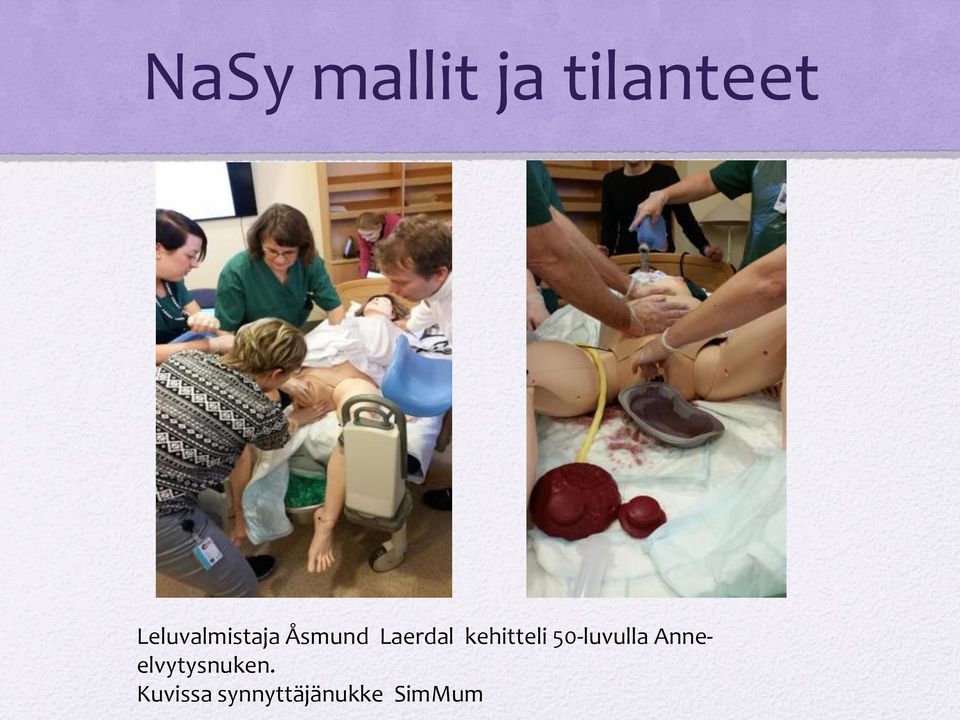 NaSy mallit ja tilanteet

Leluvalmistaja Åsmund Laerdal kehitteli 50-luvulla Anne-elvytysnuken.
Kuvissa synnyttäjänukke SimMum